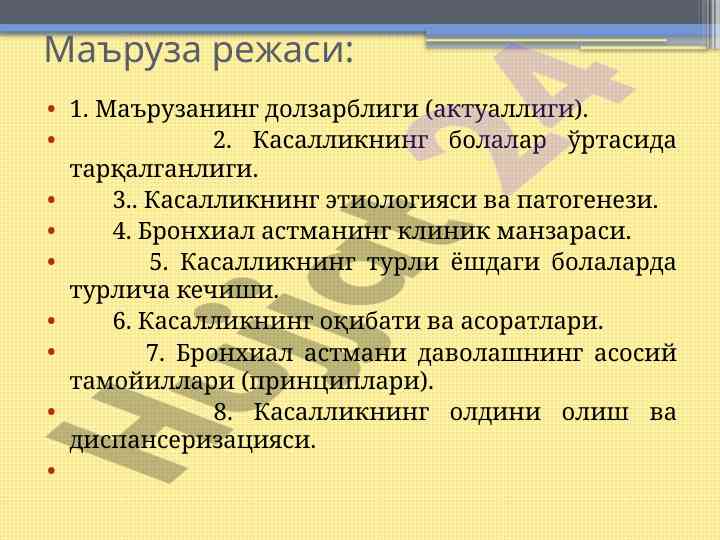 Маъруза режаси:

• 1. Маърузанинг долзарблиги (актуаллиги).
• 2. Касалликнинг болалар ўртасида тарқалганлиги.
• 3.. Касалликнинг этиологияси ва патогенези.
• 4. Бронхиал астманинг клиник манзараси.
• 5. Касалликнинг турли ёшдаги болаларда турлича кечиши.
• 6. Касалликнинг оқибати ва асоратлари.
• 7. Бронхиал астмани даволашнинг асосий тамойиллари (принциплари).
• 8. Касалликнинг олдини олиш ва диспансеризацияси.
•

Hujjat24